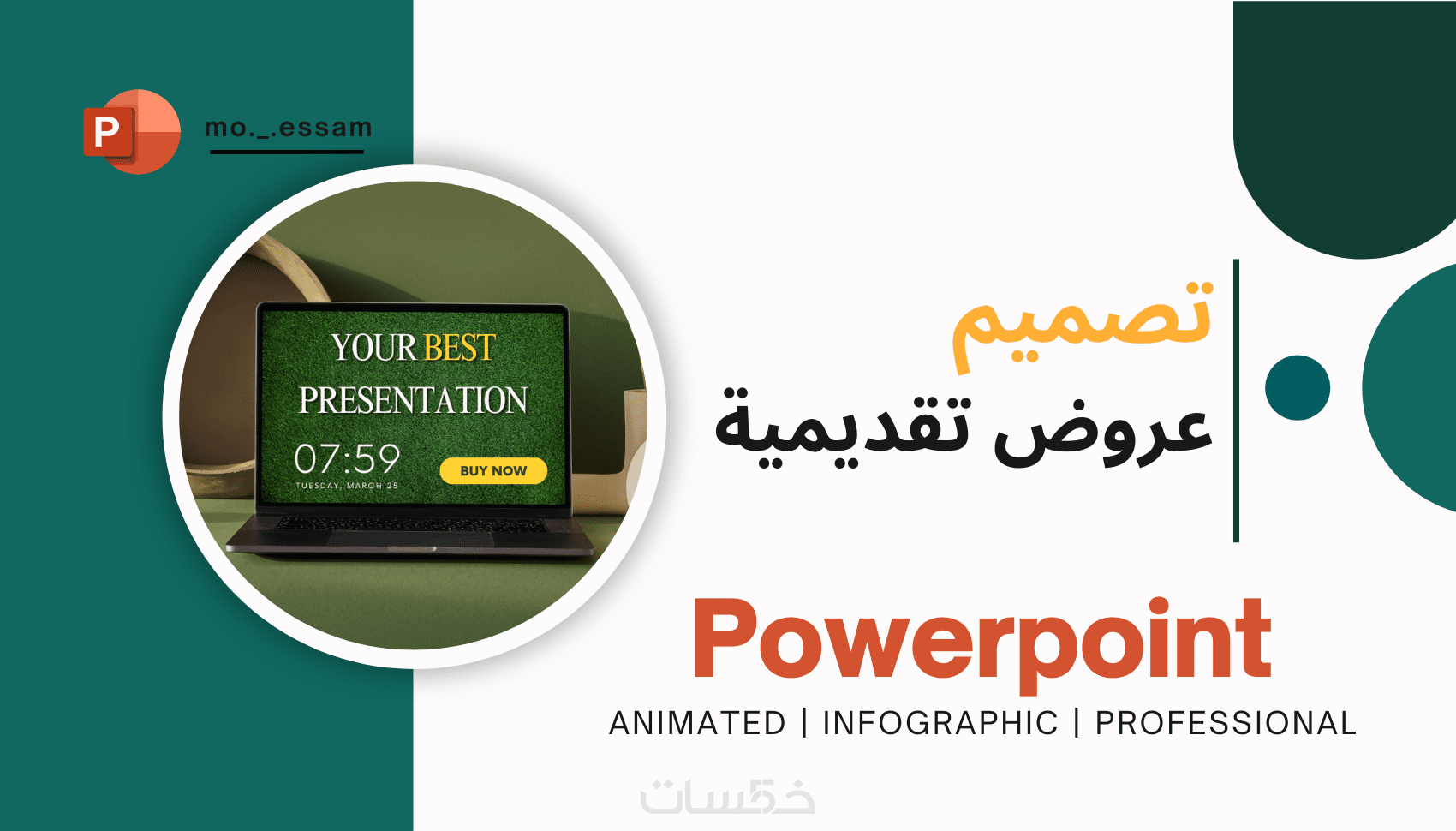 P
mo._.essam

YOUR BEST PRESENTATION
07:59
TUESDAY, MARCH 25
BUY NOW

تصميم
عروض تقديمية

Powerpoint
ANIMATED | INFOGRAPHIC | PROFESSIONAL

خمسات